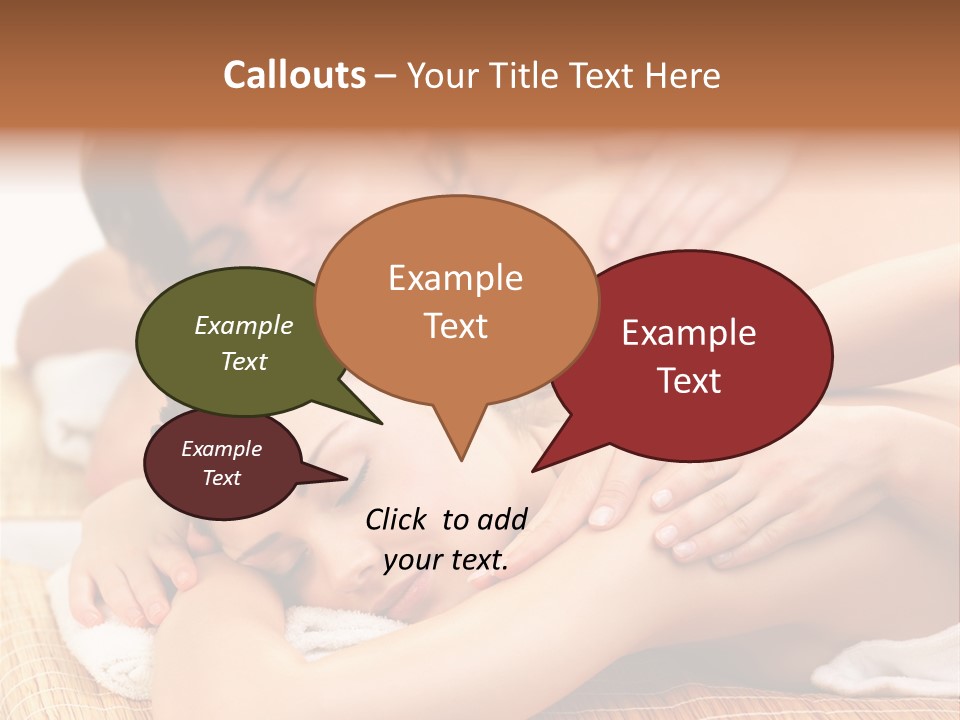 Callouts – Your Title Text Here

Example Text

Example Text

Example Text

Example Text

Click to add your text.